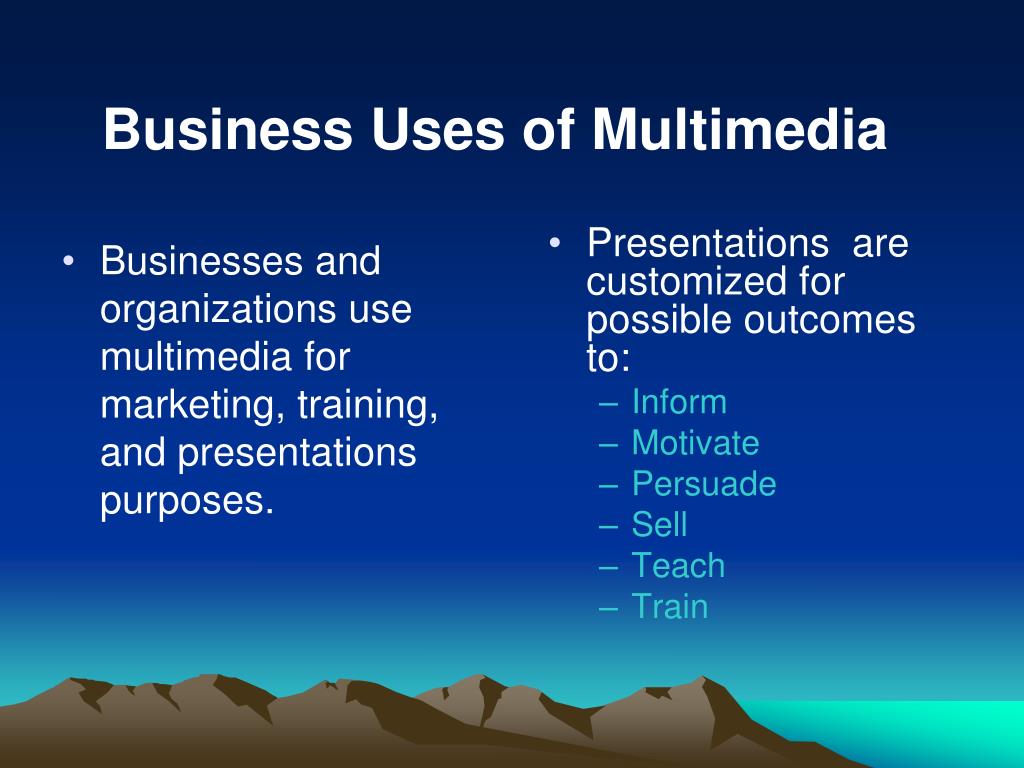 Business Uses of Multimedia

• Businesses and organizations use multimedia for marketing, training, and presentations purposes.

• Presentations are customized for possible outcomes to:
– Inform
– Motivate
– Persuade
– Sell
– Teach
– Train